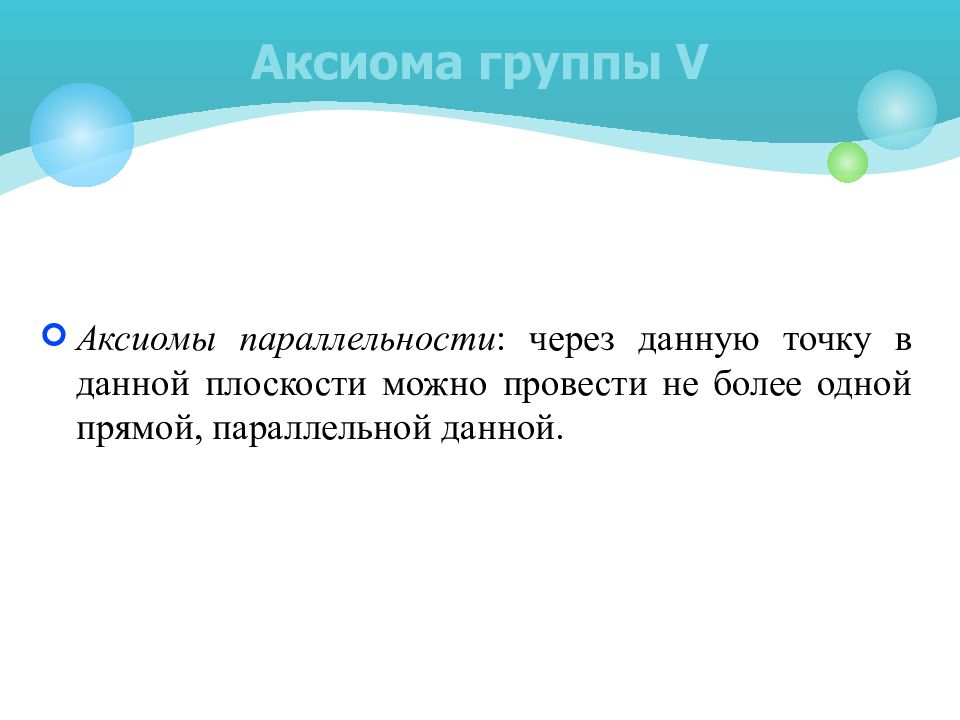 Аксиома группы V

Аксиомы параллельности: через данную точку в данной плоскости можно провести не более одной прямой, параллельной данной.